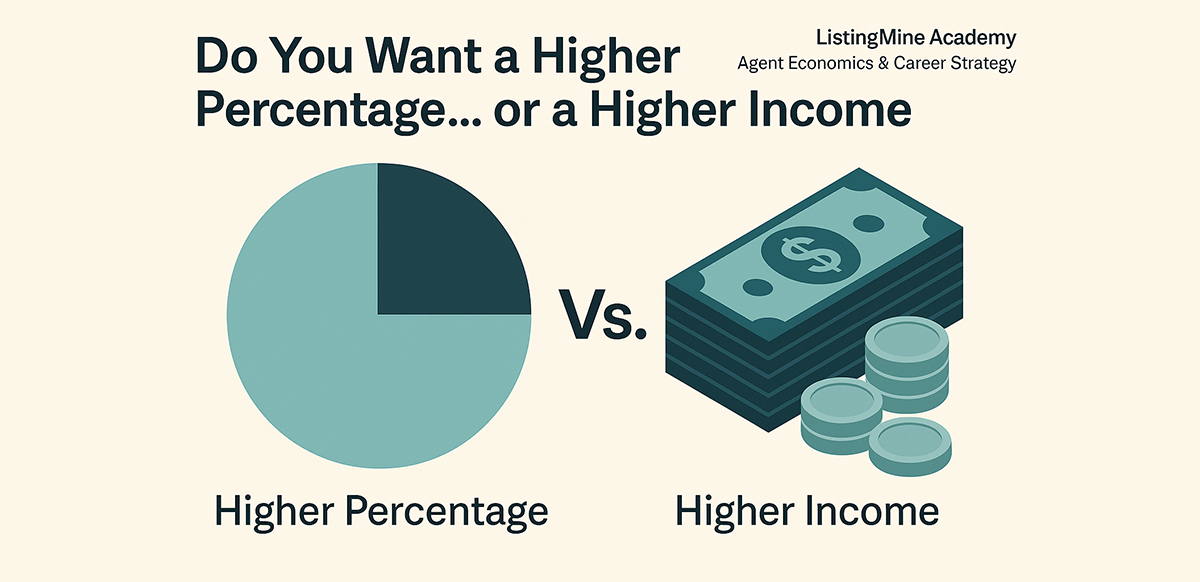 Do You Want a Higher Percentage... or a Higher Income

ListingMine Academy
Agent Economics & Career Strategy

Vs.

$

Higher Percentage

Higher Income